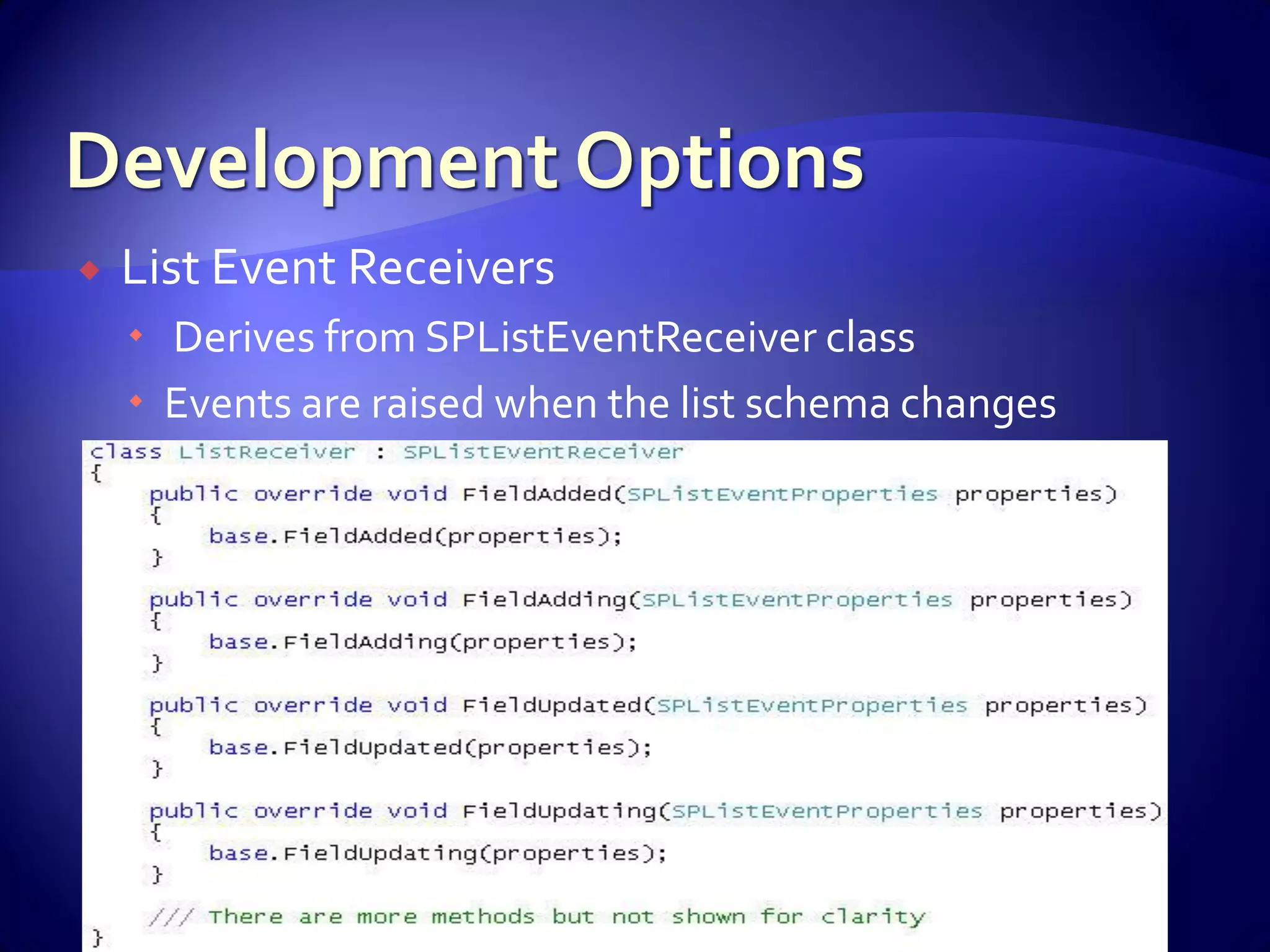 Development Options

List Event Receivers

Derives from SPListEventReceiver class

Events are raised when the list schema changes

class ListReceiver : SPListEventReceiver
{
public override void FieldAdded(SPListEventProperties properties)
{
base.FieldAdded(properties);
}

public override void FieldAdding(SPListEventProperties properties)
{
base.FieldAdding(properties);
}

public override void FieldUpdated(SPListEventProperties properties)
{
base.FieldUpdated(properties);
}

public override void FieldUpdating(SPListEventProperties properties)
{
base.FieldUpdating(properties);
}

/// There are more methods but not shown for clarity
}